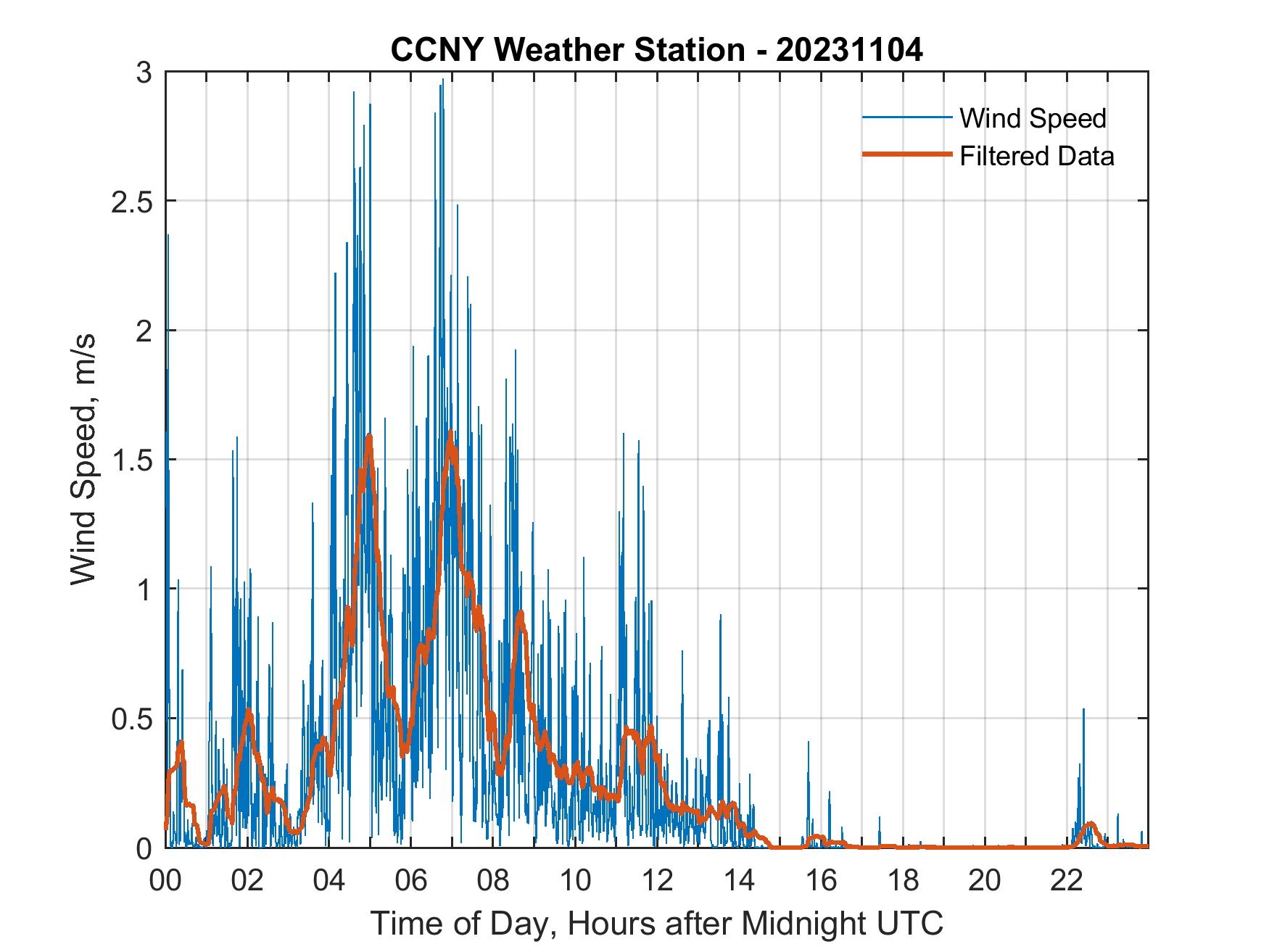 CCNY Weather Station - 20231104

Wind Speed
Filtered Data

Wind Speed, m/s

3
2.5
2
1.5
1
0.5
0

00 02 04 06 08 10 12 14 16 18 20 22

Time of Day, Hours after Midnight UTC